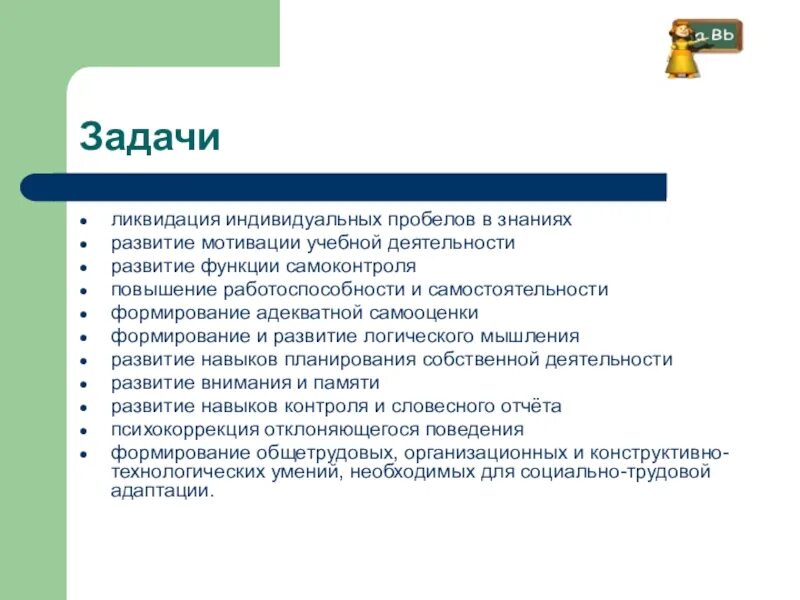 а Вь

Задачи

- ликвидация индивидуальных пробелов в знаниях
- развитие мотивации учебной деятельности
- развитие функции самоконтроля
- повышение работоспособности и самостоятельности
- формирование адекватной самооценки
- формирование и развитие логического мышления
- развитие навыков планирования собственной деятельности
- развитие внимания и памяти
- развитие навыков контроля и словесного отчёта
- психокоррекция отклоняющегося поведения
- формирование общетрудовых, организационных и конструктивно-технологических умений, необходимых для социально-трудовой адаптации.